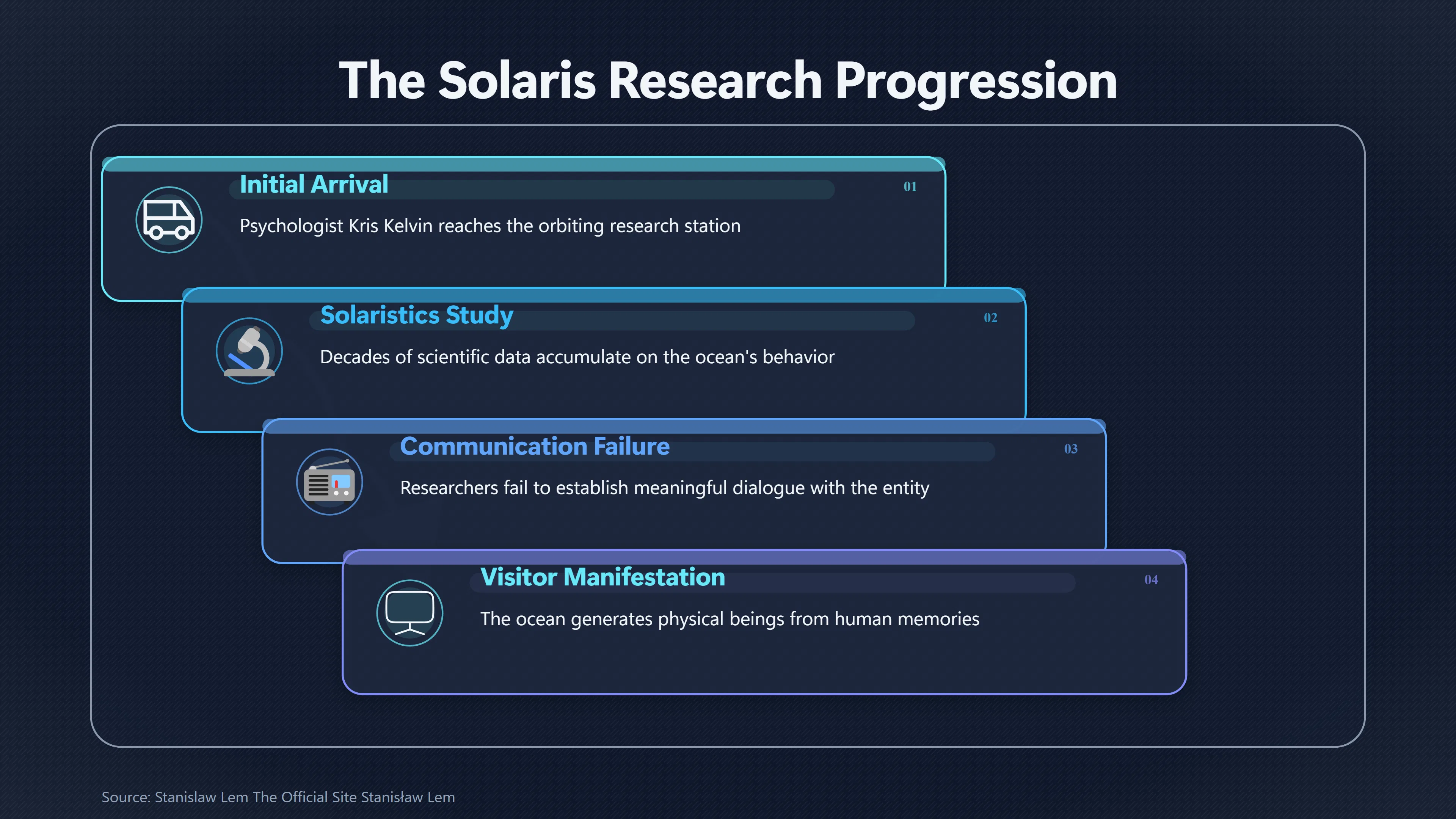 The Solaris Research Progression

Initial Arrival
01
Psychologist Kris Kelvin reaches the orbiting research station

Solaristics Study
02
Decades of scientific data accumulate on the ocean's behavior

Communication Failure
03
Researchers fail to establish meaningful dialogue with the entity

Visitor Manifestation
04
The ocean generates physical beings from human memories

Source: Stanislaw Lem The Official Site Stanisław Lem